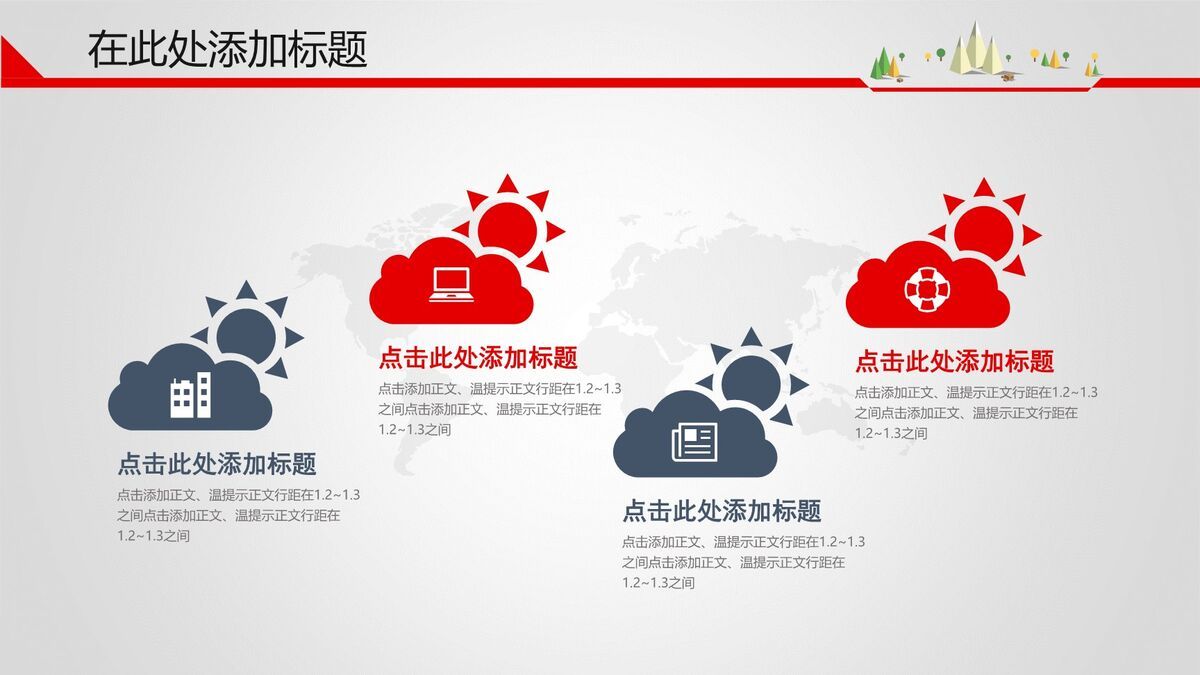 在此处添加标题

点击此处添加标题
点击添加正文、温提示正文行距在1.2~1.3之间点击添加正文、温提示正文行距在1.2~1.3之间

点击此处添加标题
点击添加正文、温提示正文行距在1.2~1.3之间点击添加正文、温提示正文行距在1.2~1.3之间

点击此处添加标题
点击添加正文、温提示正文行距在1.2~1.3之间点击添加正文、温提示正文行距在1.2~1.3之间

点击此处添加标题
点击添加正文、温提示正文行距在1.2~1.3之间点击添加正文、温提示正文行距在1.2~1.3之间